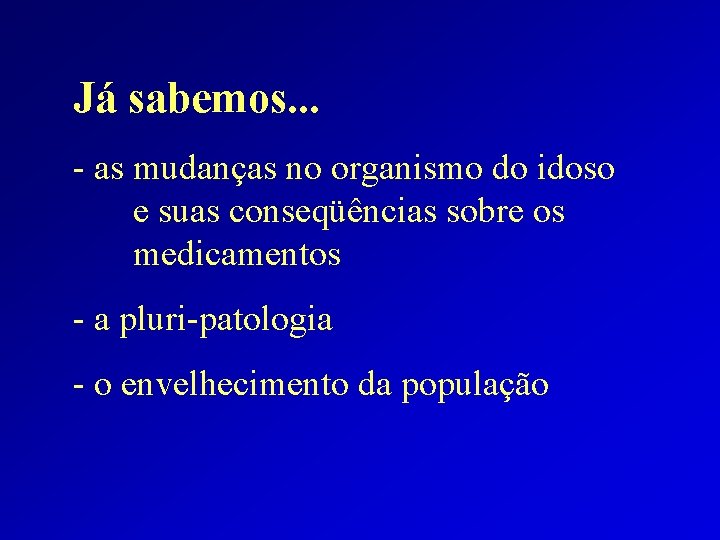 Já sabemos...

- as mudanças no organismo do idoso e suas conseqüências sobre os medicamentos

- a pluri-patologia

- o envelhecimento da população